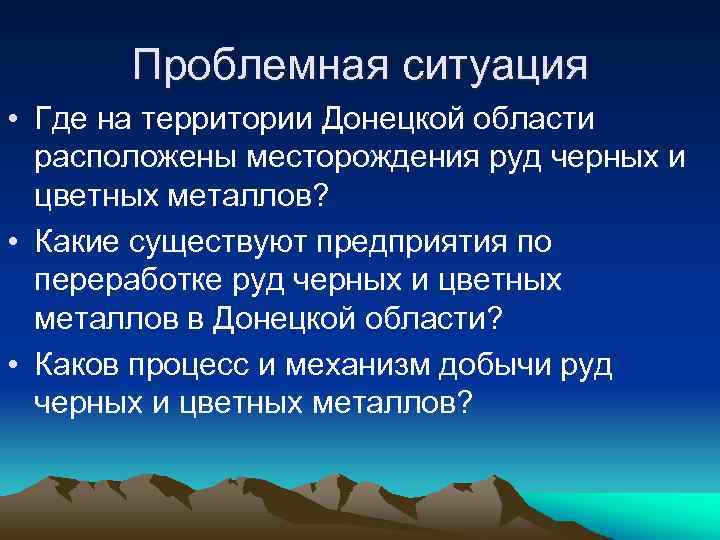 Проблемная ситуация

• Где на территории Донецкой области расположены месторождения руд черных и цветных металлов?
• Какие существуют предприятия по переработке руд черных и цветных металлов в Донецкой области?
• Каков процесс и механизм добычи руд черных и цветных металлов?